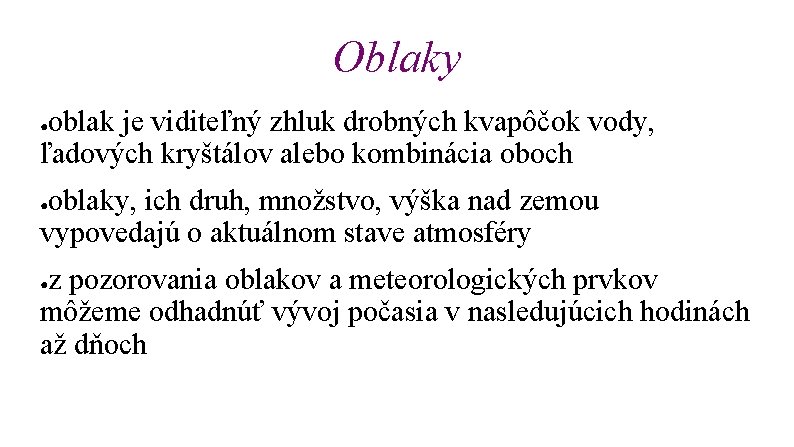 Oblaky

●oblak je viditeľný zhluk drobných kvapôčok vody, ľadových kryštálov alebo kombinácia oboch

●oblaky, ich druh, množstvo, výška nad zemou vypovedajú o aktuálnom stave atmosféry

●z pozorovania oblakov a meteorologických prvkov môžeme odhadnúť vývoj počasia v nasledujúcich hodinách až dňoch